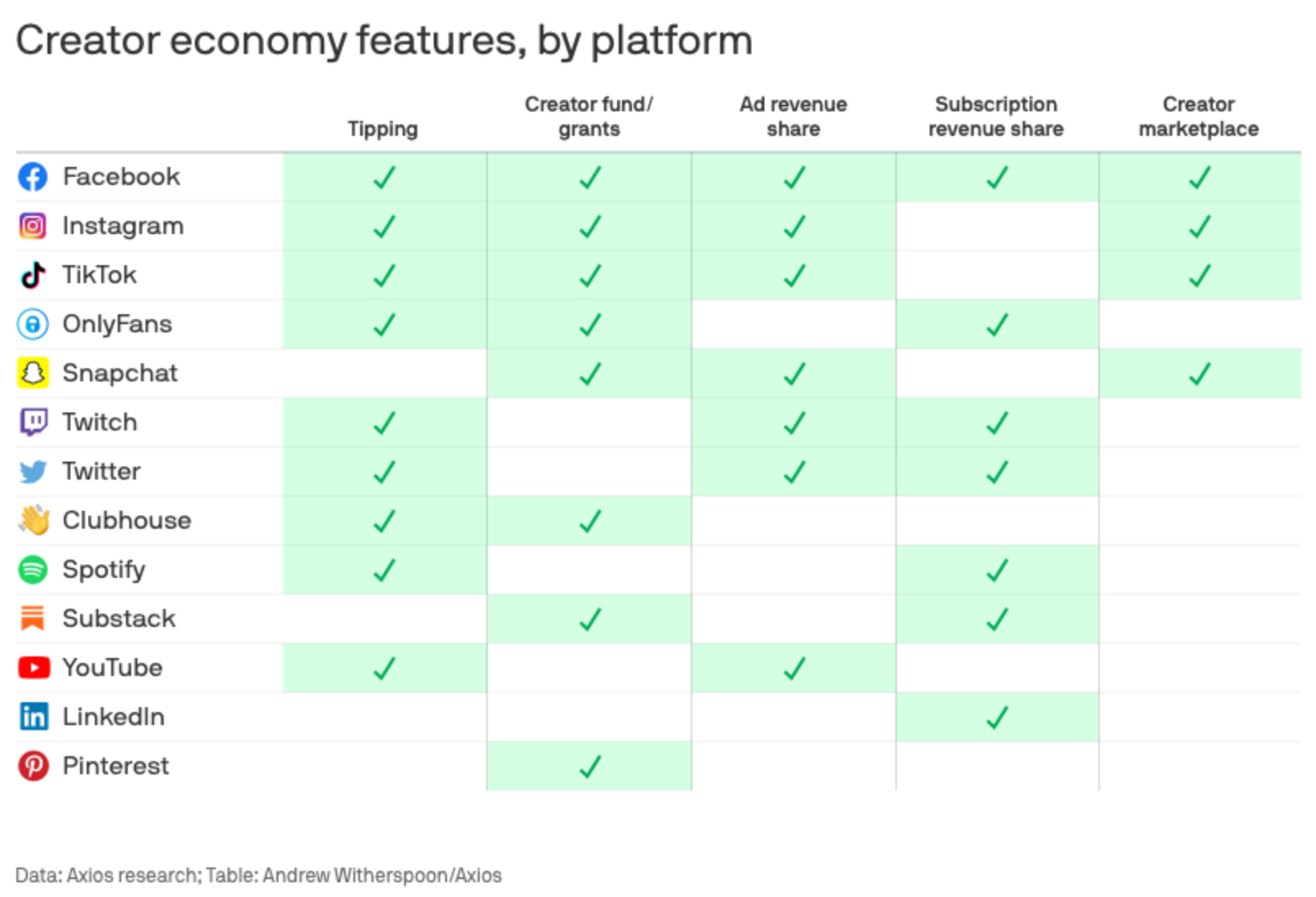 Creator economy features, by platform

| | Tipping | Creator fund/ grants | Ad revenue share | Subscription revenue share | Creator marketplace |
|---|---|---|---|---|---|
| Facebook | ✓ | ✓ | ✓ | ✓ | ✓ |
| Instagram | ✓ | ✓ | ✓ | | ✓ |
| TikTok | ✓ | ✓ | ✓ | | ✓ |
| OnlyFans | ✓ | ✓ | | ✓ | |
| Snapchat | | ✓ | ✓ | | ✓ |
| Twitch | ✓ | | ✓ | ✓ | |
| Twitter | ✓ | | ✓ | ✓ | |
| Clubhouse | ✓ | ✓ | | | |
| Spotify | ✓ | | | ✓ | |
| Substack | | ✓ | | ✓ | |
| YouTube | ✓ | | ✓ | | |
| LinkedIn | | | | ✓ | |
| Pinterest | | ✓ | | | |

Data: Axios research; Table: Andrew Witherspoon/Axios